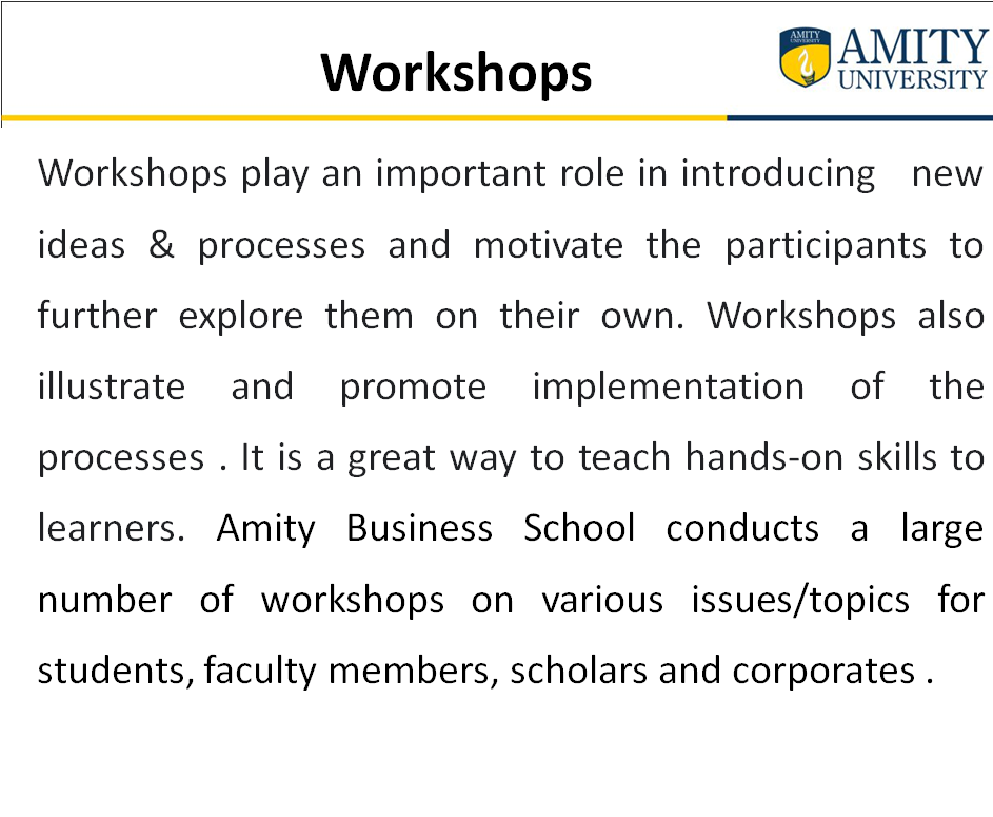 Workshops

AMITY UNIVERSITY

AMITY UNIVERSITY

Workshops play an important role in introducing new ideas & processes and motivate the participants to further explore them on their own. Workshops also illustrate and promote implementation of the processes . It is a great way to teach hands-on skills to learners. Amity Business School conducts a large number of workshops on various issues/topics for students, faculty members, scholars and corporates .